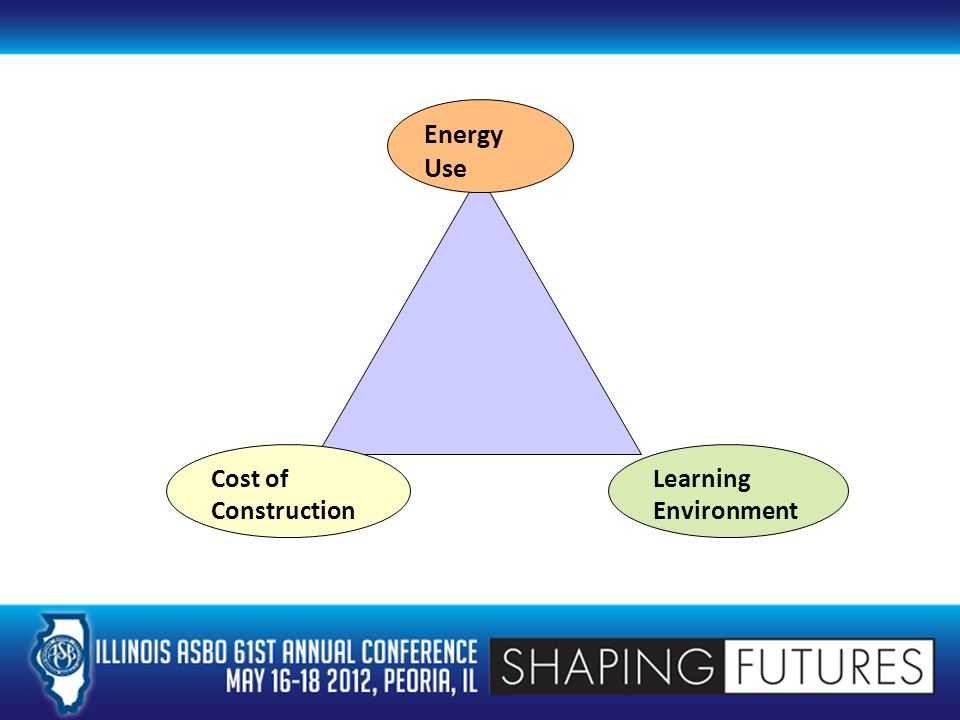 Energy Use

Cost of Construction

Learning Environment

ASBO

ILLINOIS ASBO 61ST ANNUAL CONFERENCE
MAY 16-18 2012, PEORIA, IL

SHAPING FUTURES